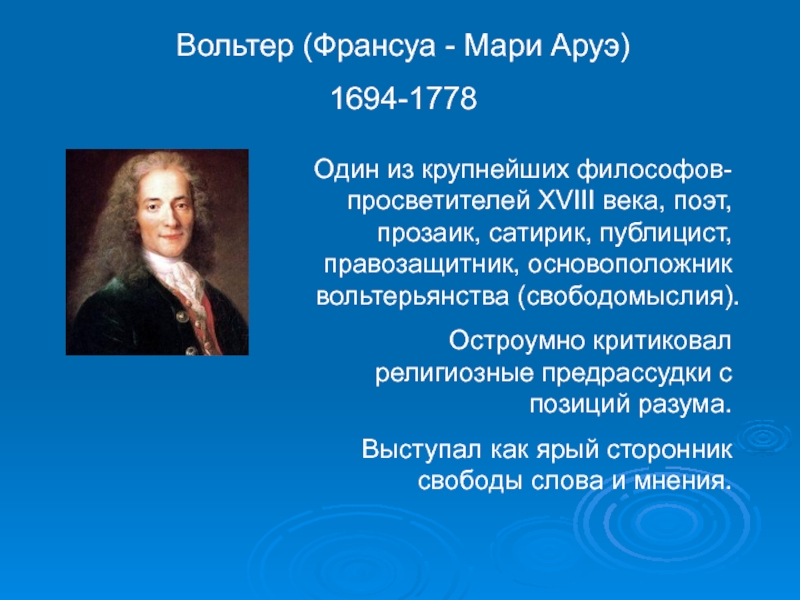 Вольтер (Франсуа - Мари Аруэ)

1694-1778

Один из крупнейших философов-просветителей XVIII века, поэт, прозаик, сатирик, публицист, правозащитник, основоположник вольтерьянства (свободомыслия).

Остроумно критиковал религиозные предрассудки с позиций разума.

Выступал как ярый сторонник свободы слова и мнения.